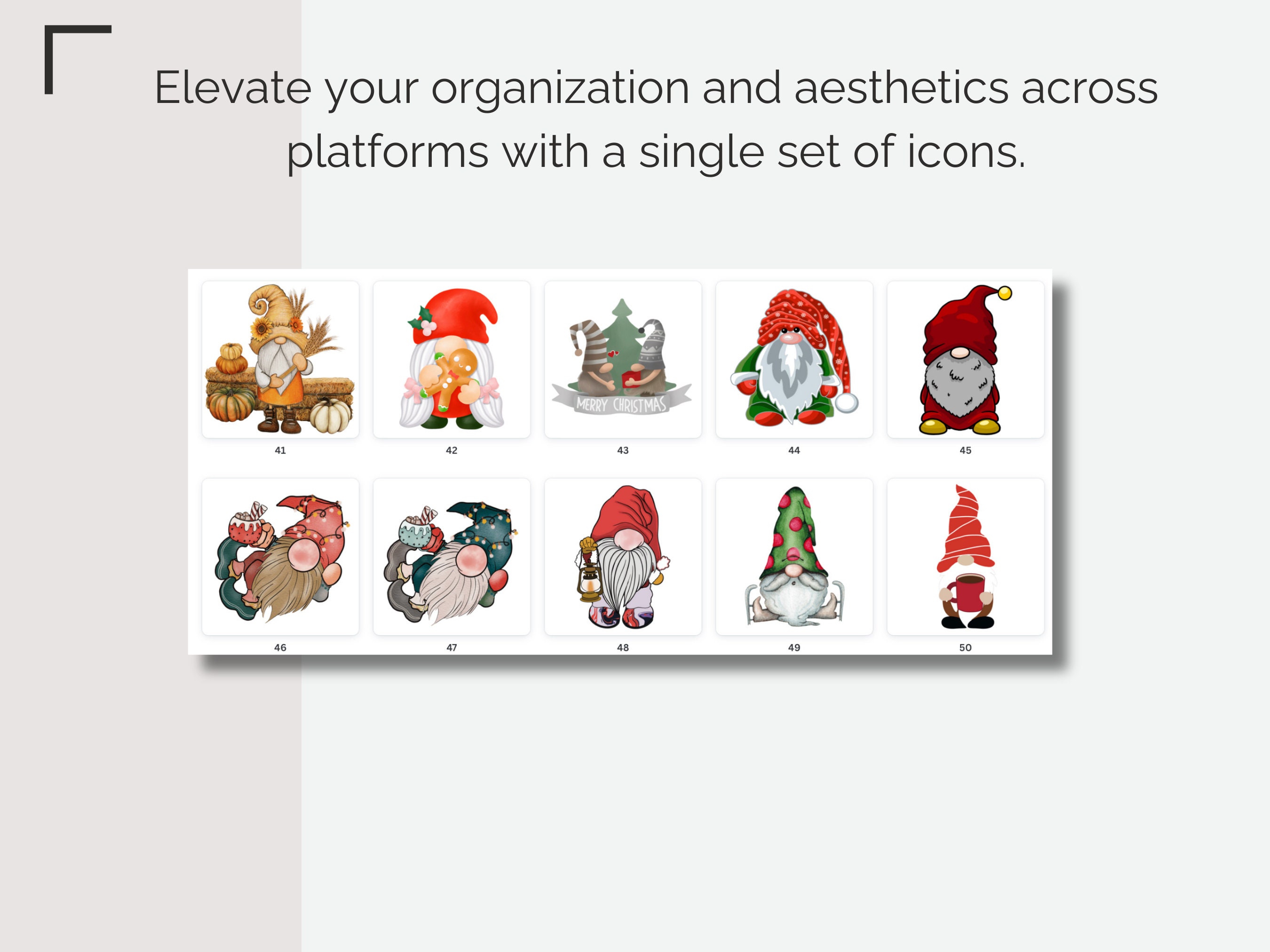 Elevate your organization and aesthetics across platforms with a single set of icons.

MERRY CHRISTMAS

41

42

43

44

45

46

47

48

49

50